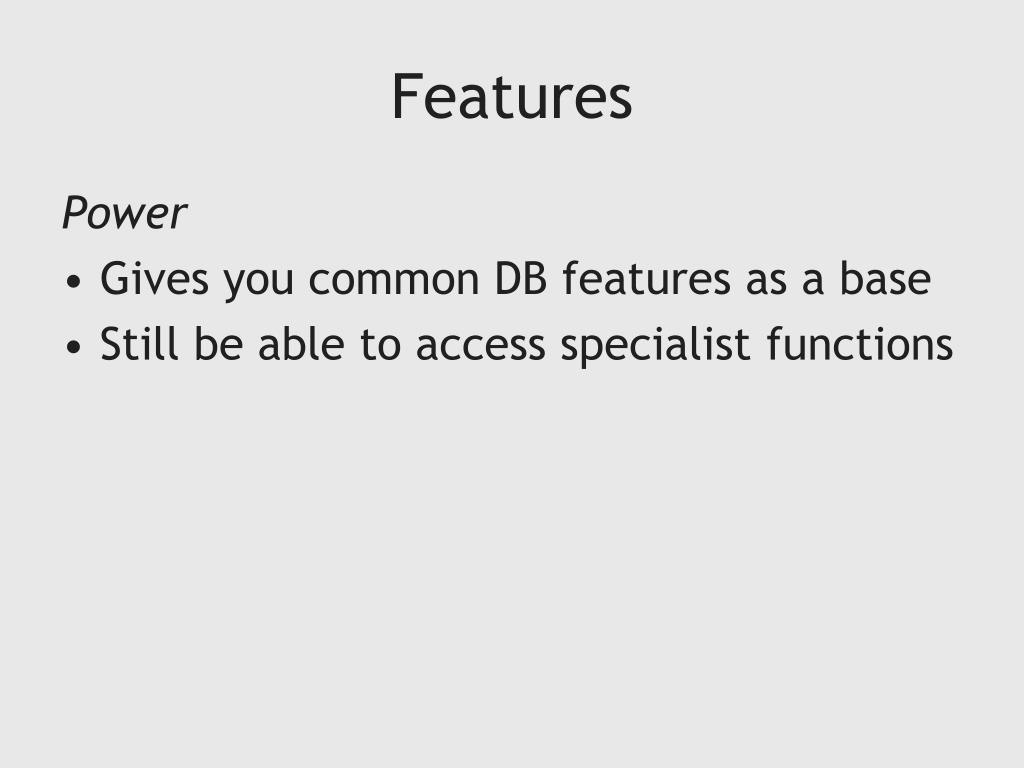 Features

Power

• Gives you common DB features as a base
• Still be able to access specialist functions